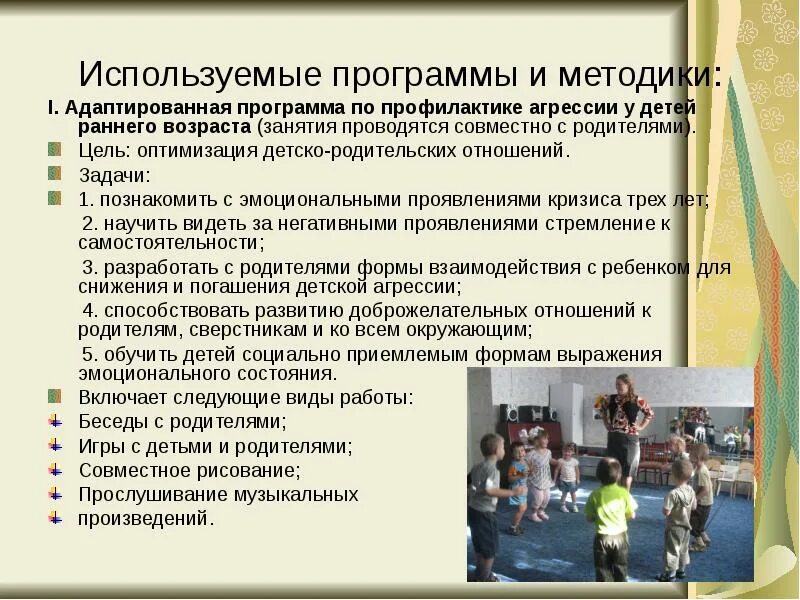 Используемые программы и методики:

I. Адаптированная программа по профилактике агрессии у детей раннего возраста (занятия проводятся совместно с родителями).

Цель: оптимизация детско-родительских отношений.

Задачи:

1. познакомить с эмоциональными проявлениями кризиса трех лет;

2. научить видеть за негативными проявлениями стремление к самостоятельности;

3. разработать с родителями формы взаимодействия с ребенком для снижения и погашения детской агрессии;

4. способствовать развитию доброжелательных отношений к родителям, сверстникам и ко всем окружающим;

5. обучить детей социально приемлемым формам выражения эмоционального состояния.

Включает следующие виды работы:

Беседы с родителями;

Игры с детьми и родителями;

Совместное рисование;

Прослушивание музыкальных произведений.